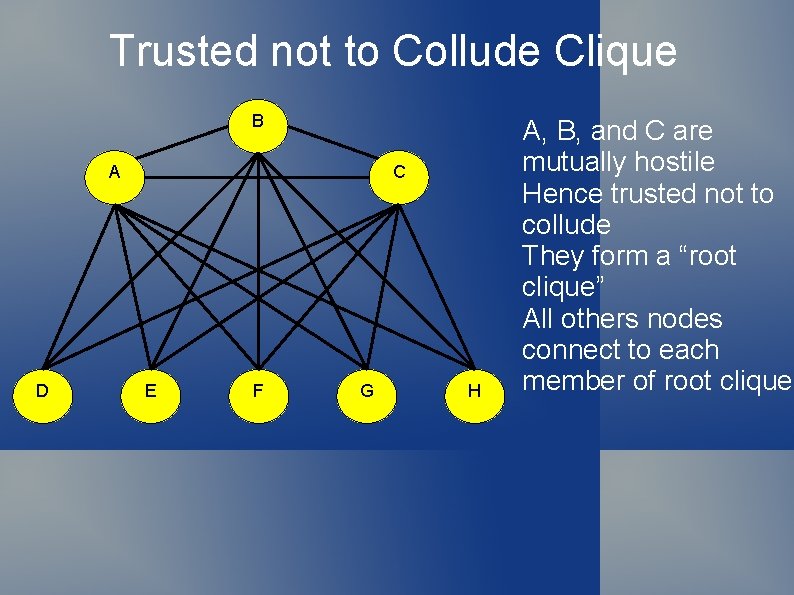 Trusted not to Collude Clique

B
A
C
D
E
F
G
H

A, B, and C are mutually hostile
Hence trusted not to collude
They form a “root clique”
All others nodes connect to each member of root clique